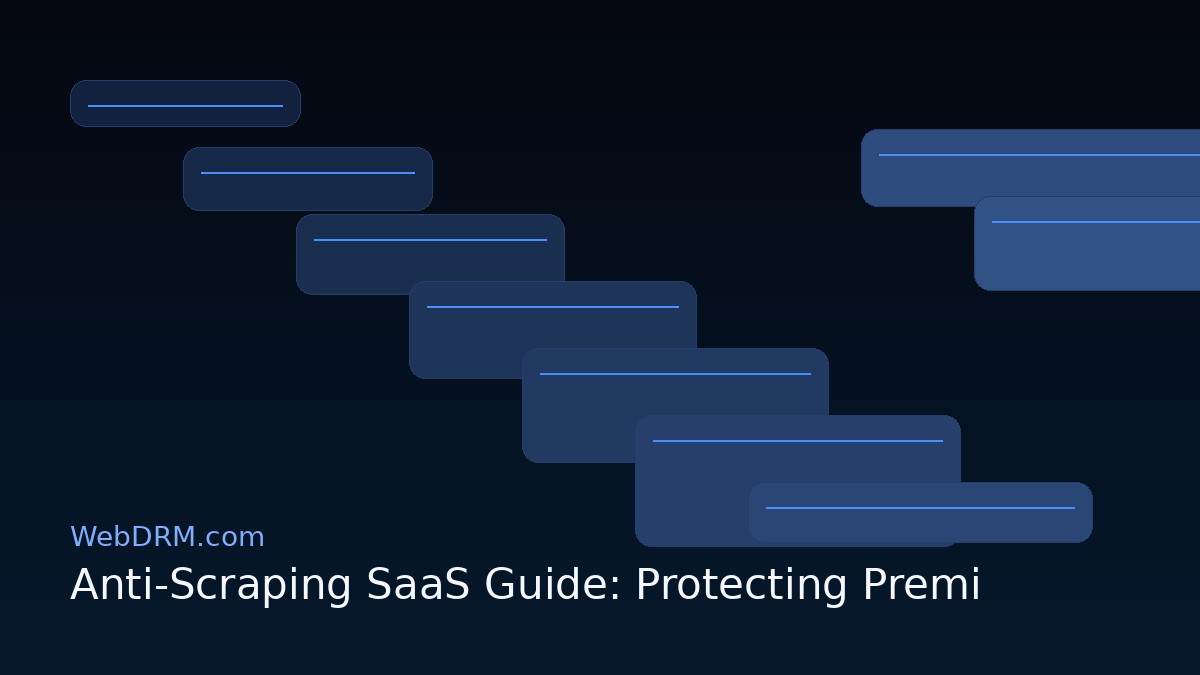 WebDRM.com

Anti-Scraping SaaS Guide: Protecting Premi